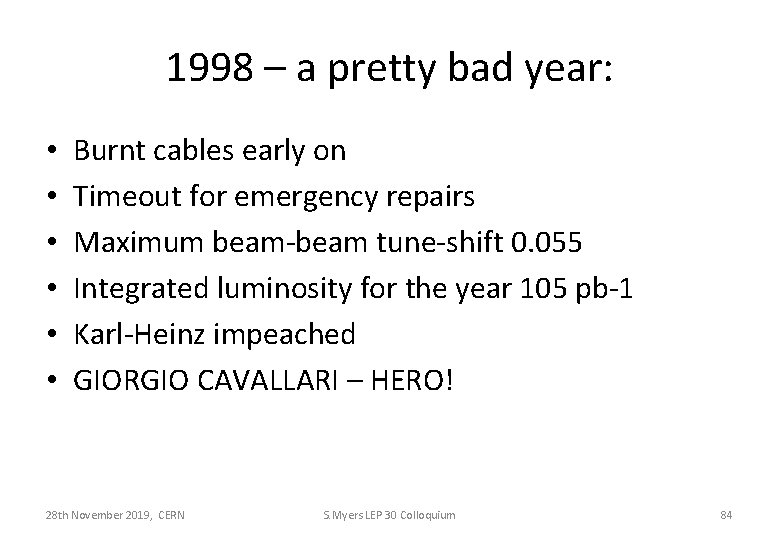 1998 – a pretty bad year:

• Burnt cables early on
• Timeout for emergency repairs
• Maximum beam-beam tune-shift 0.055
• Integrated luminosity for the year 105 pb-1
• Karl-Heinz impeached
• GIORGIO CAVALLARI – HERO!

28th November 2019, CERN

S.Myers LEP 30 Colloquium

84